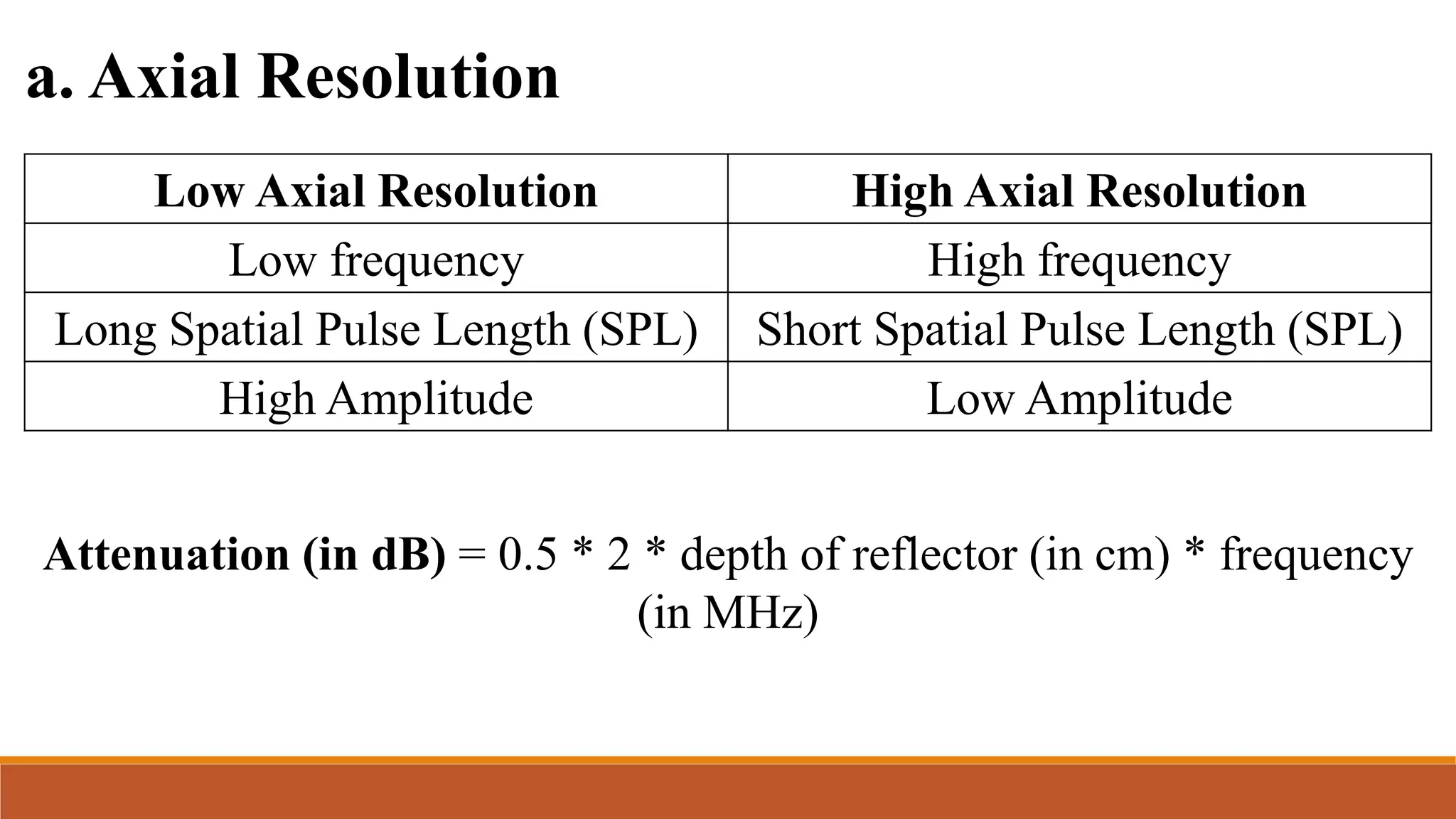 a. Axial Resolution

| Low Axial Resolution | High Axial Resolution |
|---|---|
| Low frequency | High frequency |
| Long Spatial Pulse Length (SPL) | Short Spatial Pulse Length (SPL) |
| High Amplitude | Low Amplitude |

Attenuation (in dB) = 0.5 * 2 * depth of reflector (in cm) * frequency (in MHz)